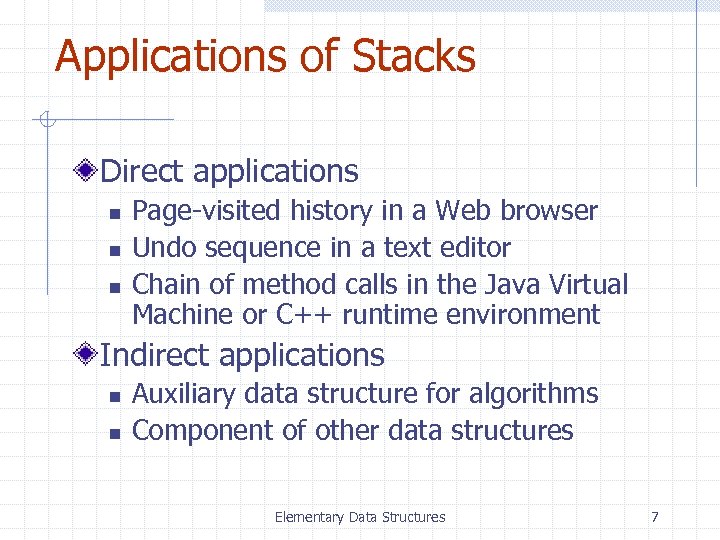 Applications of Stacks

Direct applications
- Page-visited history in a Web browser
- Undo sequence in a text editor
- Chain of method calls in the Java Virtual Machine or C++ runtime environment

Indirect applications
- Auxiliary data structure for algorithms
- Component of other data structures

Elementary Data Structures 7